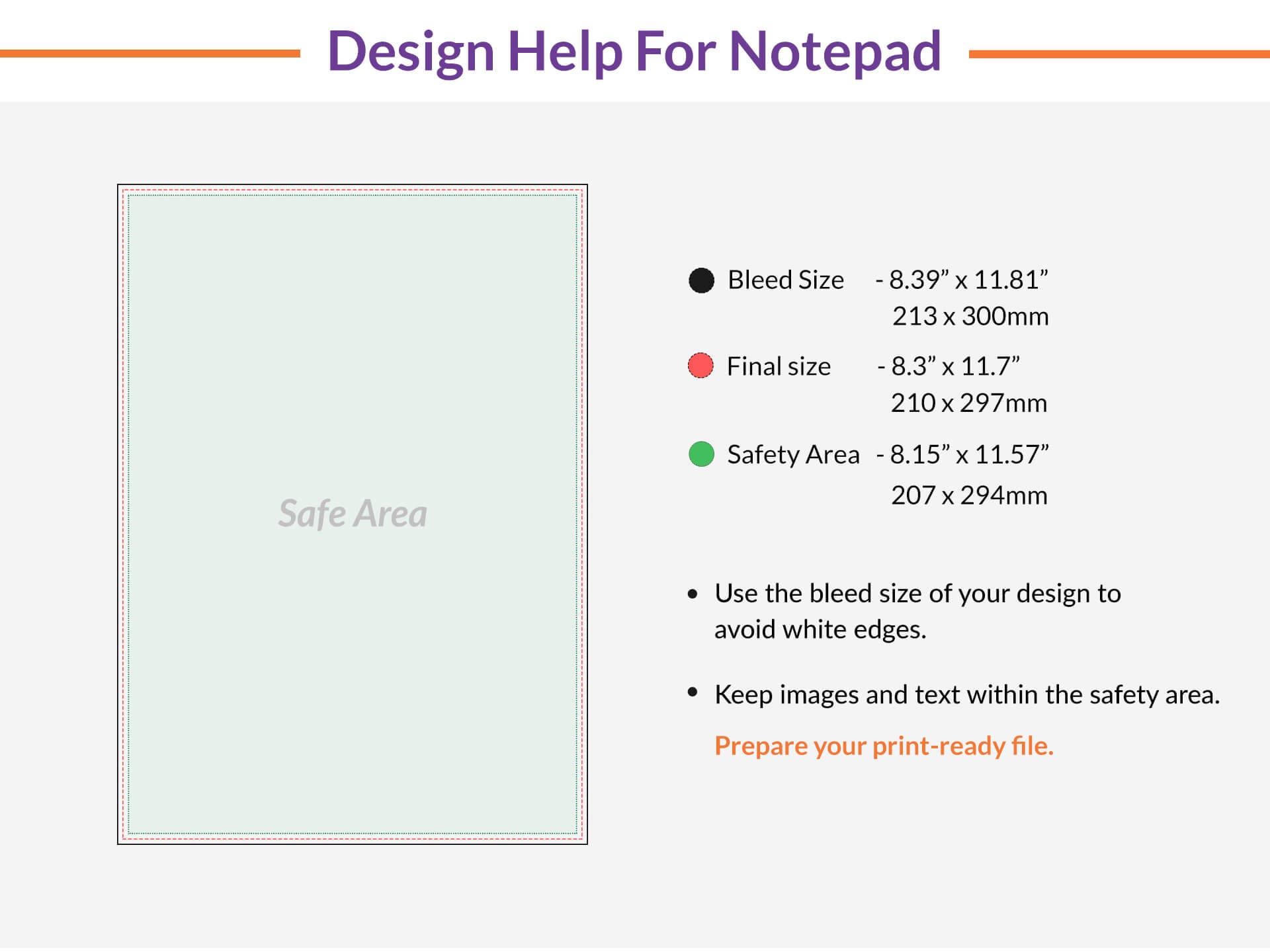 Design Help For Notepad

Safe Area

Bleed Size - 8.39” x 11.81”
213 x 300mm

Final size - 8.3” x 11.7”
210 x 297mm

Safety Area - 8.15” x 11.57”
207 x 294mm

• Use the bleed size of your design to avoid white edges.

• Keep images and text within the safety area.

Prepare your print-ready file.